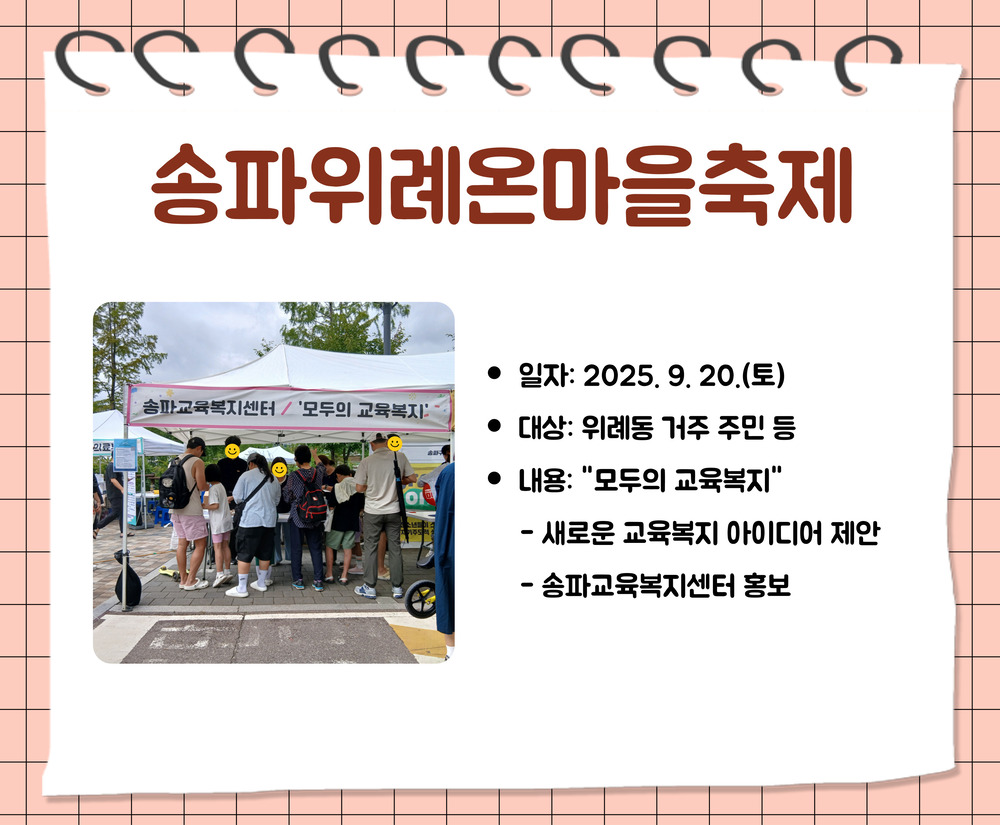 송파위례온마을축제

송파교육복지센터 / '모두의 교육복지'

• 일자: 2025. 9. 20.(토)
• 대상: 위례동 거주 주민 등
• 내용: "모두의 교육복지"
- 새로운 교육복지 아이디어 제안
- 송파교육복지센터 홍보